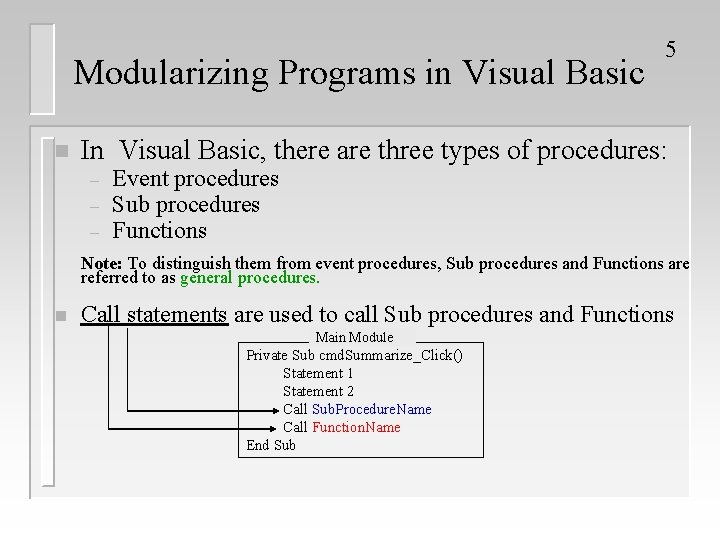 5

Modularizing Programs in Visual Basic

In Visual Basic, there are three types of procedures:
– Event procedures
– Sub procedures
– Functions

Note: To distinguish them from event procedures, Sub procedures and Functions are referred to as general procedures.

Call statements are used to call Sub procedures and Functions

Main Module
Private Sub cmdSummarize_Click()
Statement 1
Statement 2
Call SubProcedureName
Call FunctionName
End Sub